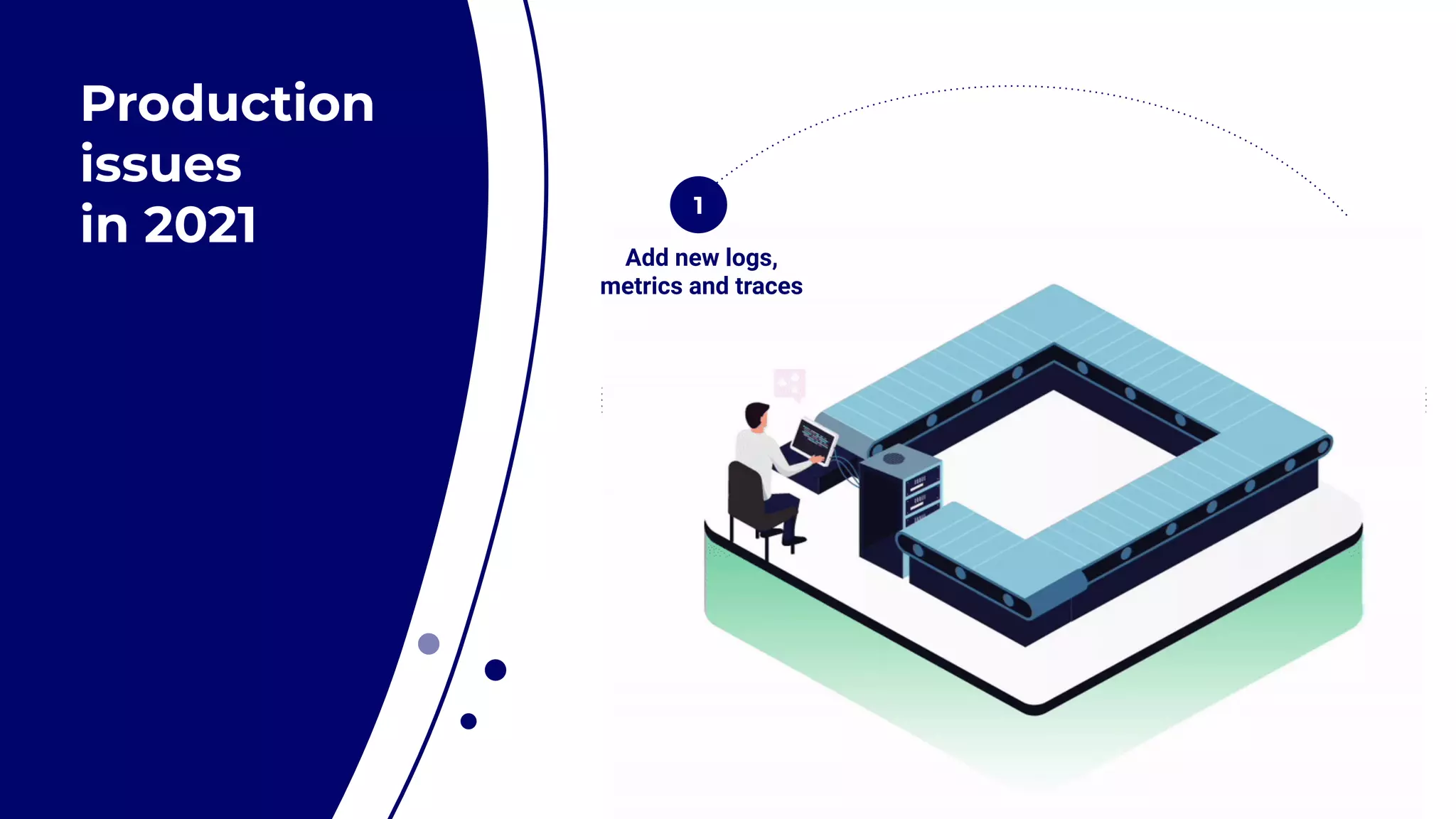 Production issues in 2021

1

Add new logs, metrics and traces